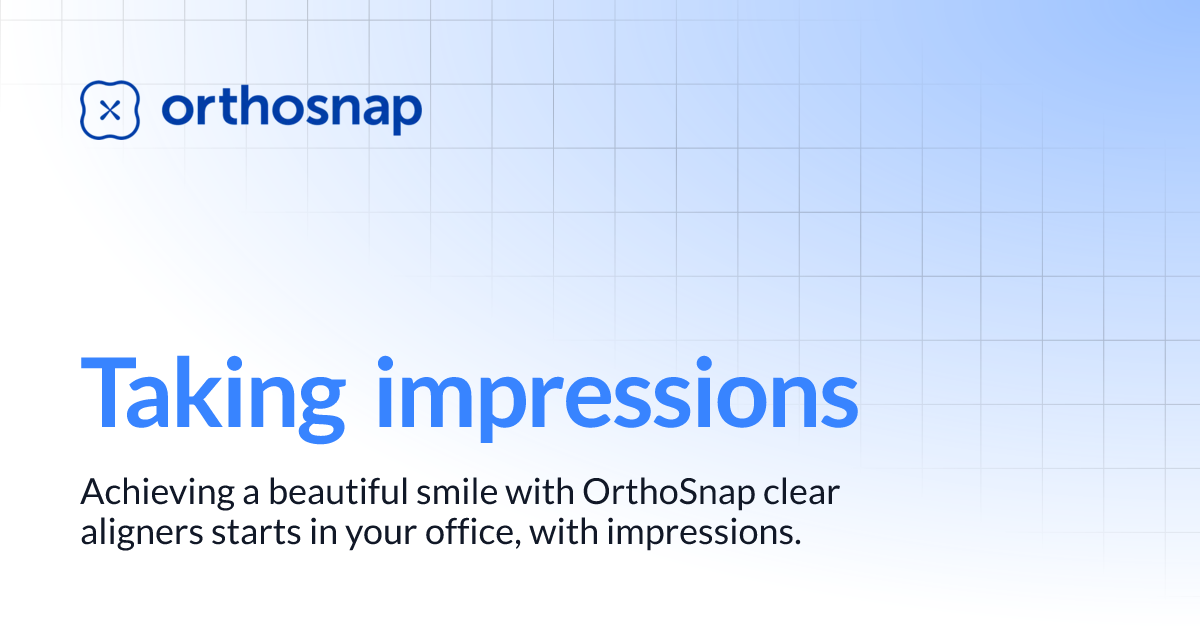 orthosnap

Taking impressions

Achieving a beautiful smile with OrthoSnap clear aligners starts in your office, with impressions.